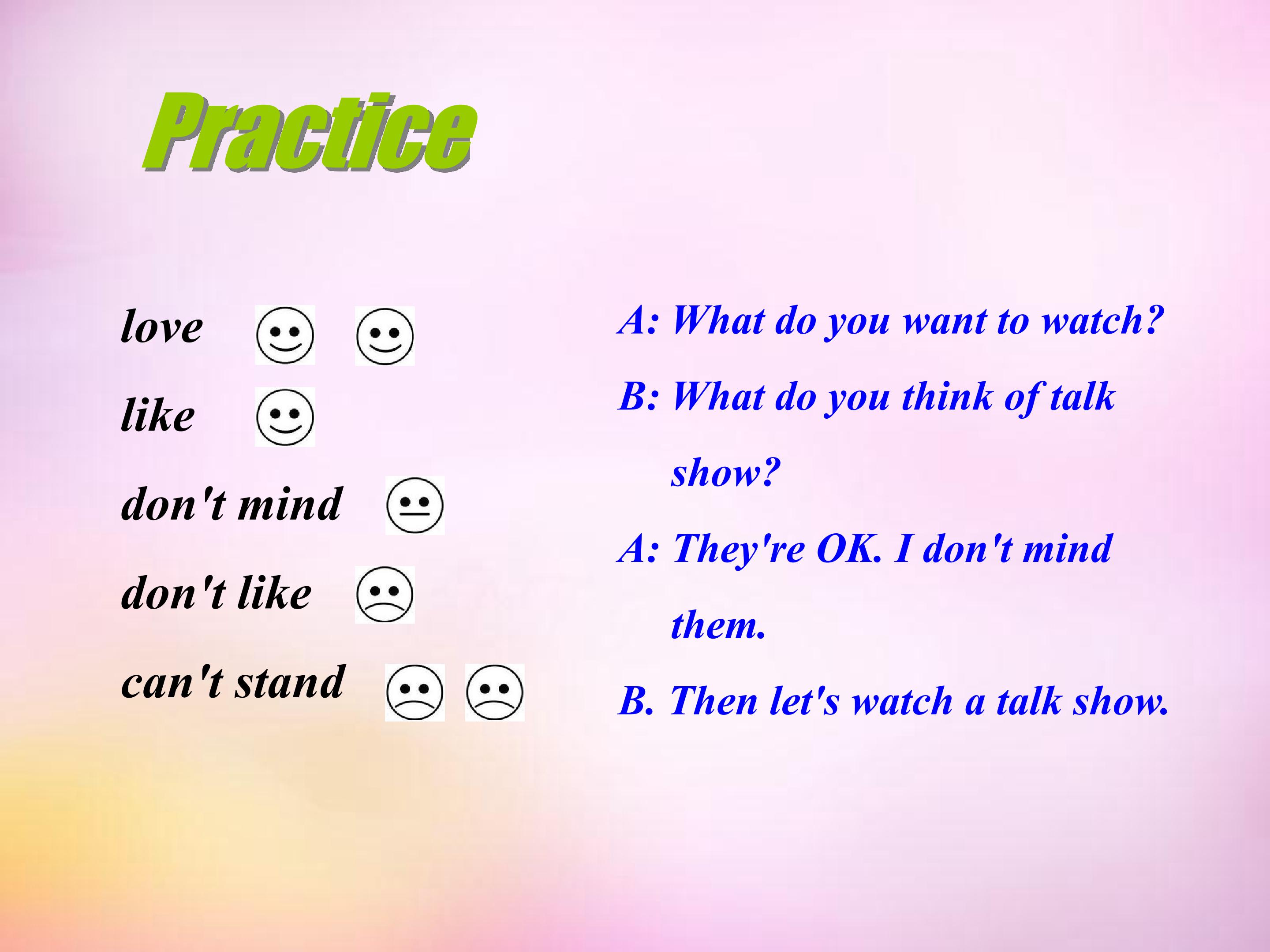 Practice

love

like

don't mind

don't like

can't stand

A: What do you want to watch?

B: What do you think of talk show?

A: They're OK. I don't mind them.

B. Then let's watch a talk show.